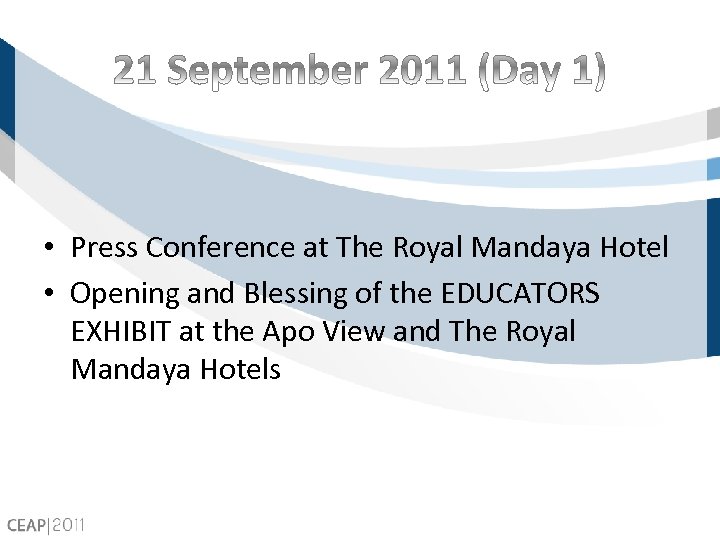 21 September 2011 (Day 1)

• Press Conference at The Royal Mandaya Hotel
• Opening and Blessing of the EDUCATORS EXHIBIT at the Apo View and The Royal Mandaya Hotels

CEAP|2011